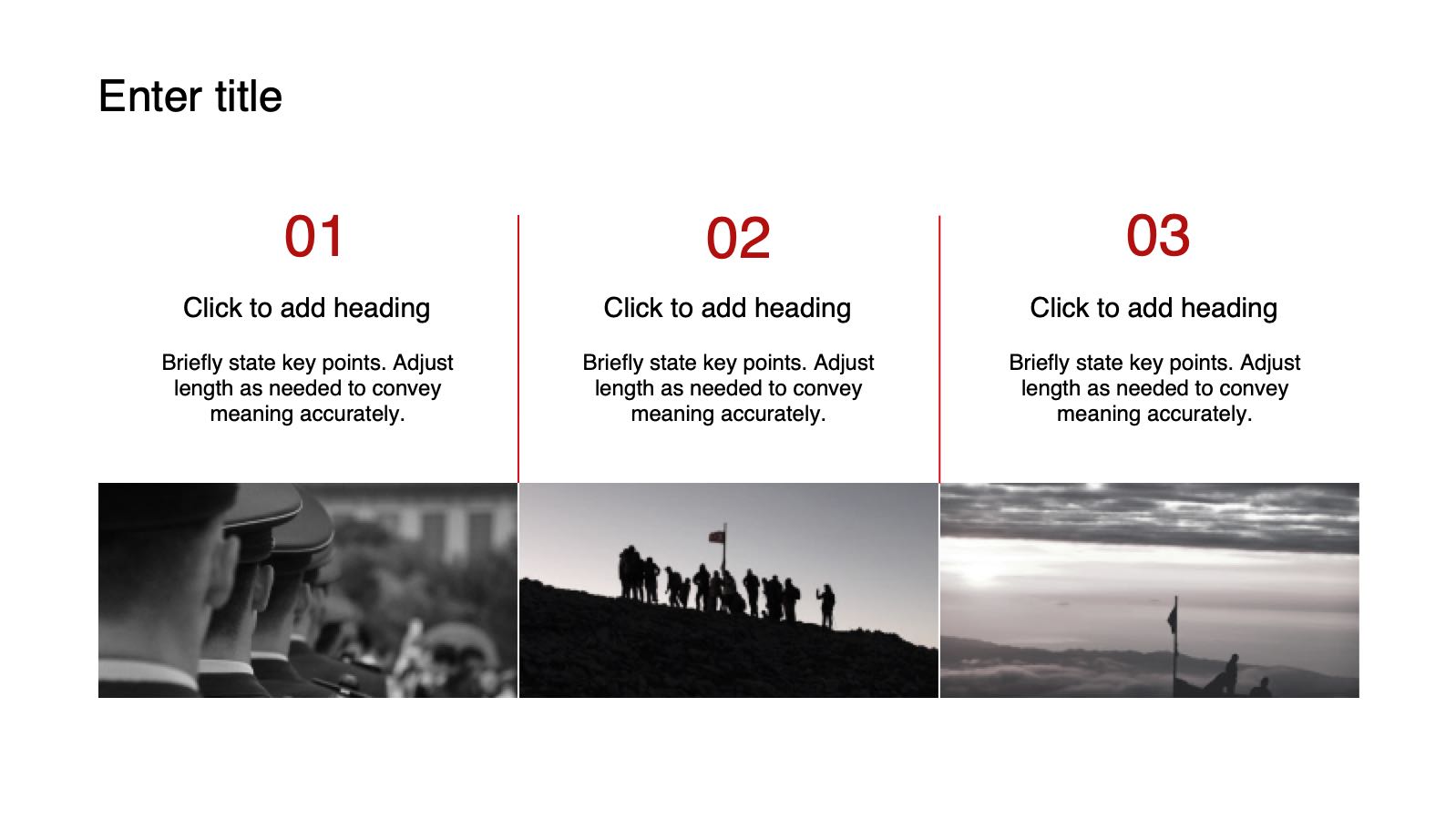 Enter title

01

Click to add heading

Briefly state key points. Adjust length as needed to convey meaning accurately.

02

Click to add heading

Briefly state key points. Adjust length as needed to convey meaning accurately.

03

Click to add heading

Briefly state key points. Adjust length as needed to convey meaning accurately.